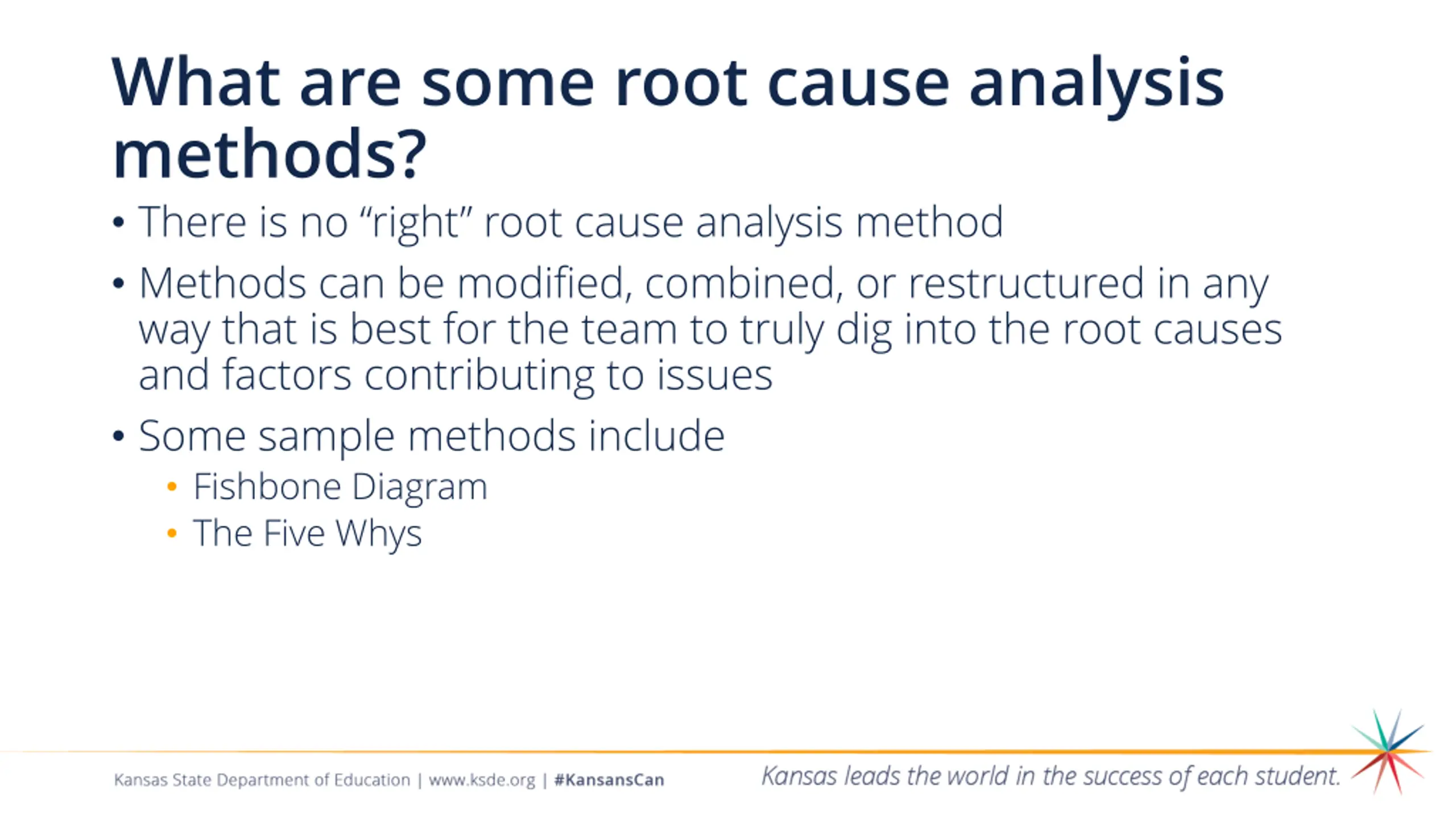 What are some root cause analysis methods?

• There is no “right” root cause analysis method
• Methods can be modified, combined, or restructured in any way that is best for the team to truly dig into the root causes and factors contributing to issues
• Some sample methods include
  • Fishbone Diagram
  • The Five Whys

Kansas State Department of Education | www.ksde.org | #KansansCan

Kansas leads the world in the success of each student.